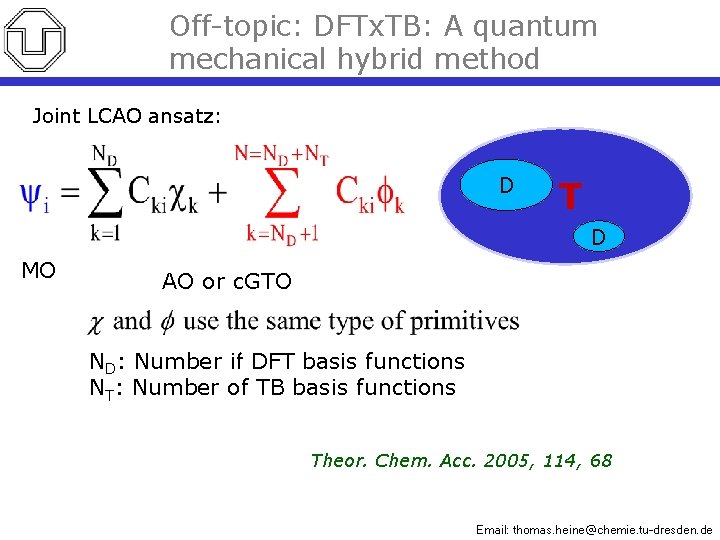 Off-topic: DFTxTB: A quantum mechanical hybrid method

Joint LCAO ansatz:

$\psi_i = \sum_{k=1}^{N_D} C_{ki}\chi_k + \sum_{k=N_D+1}^{N=N_D+N_T} C_{ki}\phi_k$

D

T

D

MO

AO or cGTO

$\chi$ and $\phi$ use the same type of primitives

$N_D$: Number if DFT basis functions
$N_T$: Number of TB basis functions

Theor. Chem. Acc. 2005, 114, 68

Email: thomas.heine@chemie.tu-dresden.de